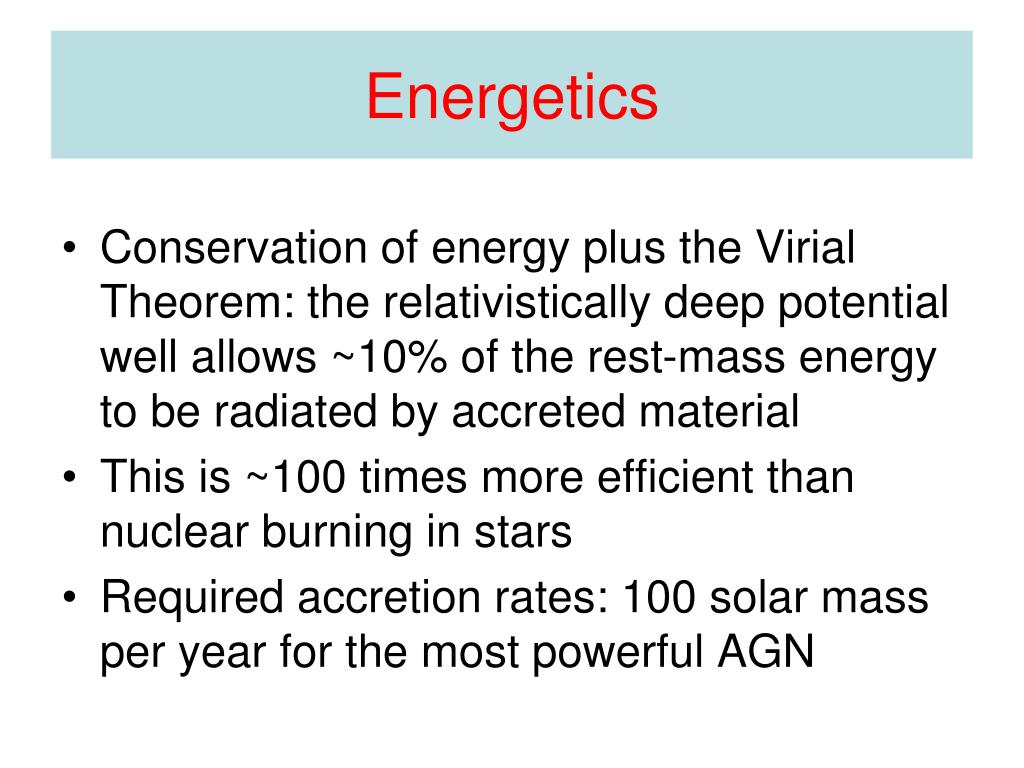 Energetics

• Conservation of energy plus the Virial Theorem: the relativistically deep potential well allows ~10% of the rest-mass energy to be radiated by accreted material
• This is ~100 times more efficient than nuclear burning in stars
• Required accretion rates: 100 solar mass per year for the most powerful AGN